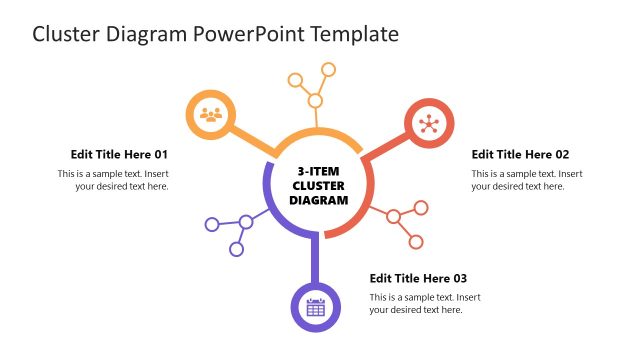 Cluster Diagram PowerPoint Template

Edit Title Here 01

This is a sample text. Insert your desired text here.

3-ITEM CLUSTER DIAGRAM

Edit Title Here 02

This is a sample text. Insert your desired text here.

Edit Title Here 03

This is a sample text. Insert your desired text here.